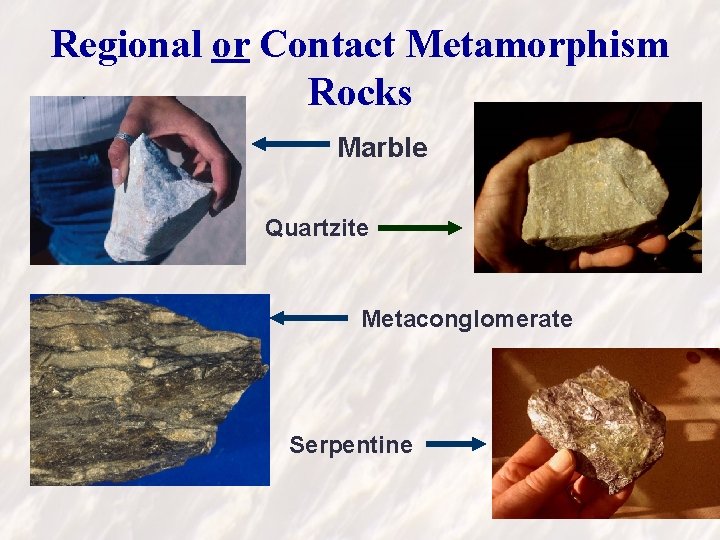 Regional or Contact Metamorphism Rocks

Marble

Quartzite

Metaconglomerate

Serpentine